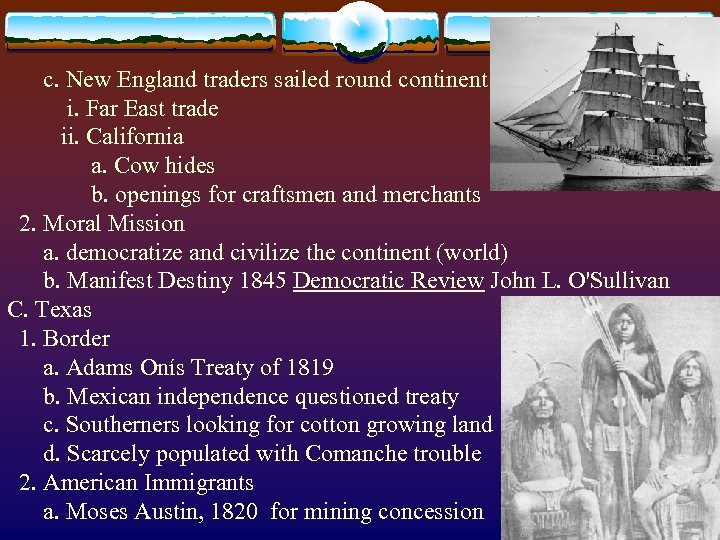 c. New England traders sailed round continent
i. Far East trade
ii. California
a. Cow hides
b. openings for craftsmen and merchants
2. Moral Mission
a. democratize and civilize the continent (world)
b. Manifest Destiny 1845 Democratic Review John L. O'Sullivan
C. Texas
1. Border
a. Adams Onís Treaty of 1819
b. Mexican independence questioned treaty
c. Southerners looking for cotton growing land
d. Scarcely populated with Comanche trouble
2. American Immigrants
a. Moses Austin, 1820 for mining concession